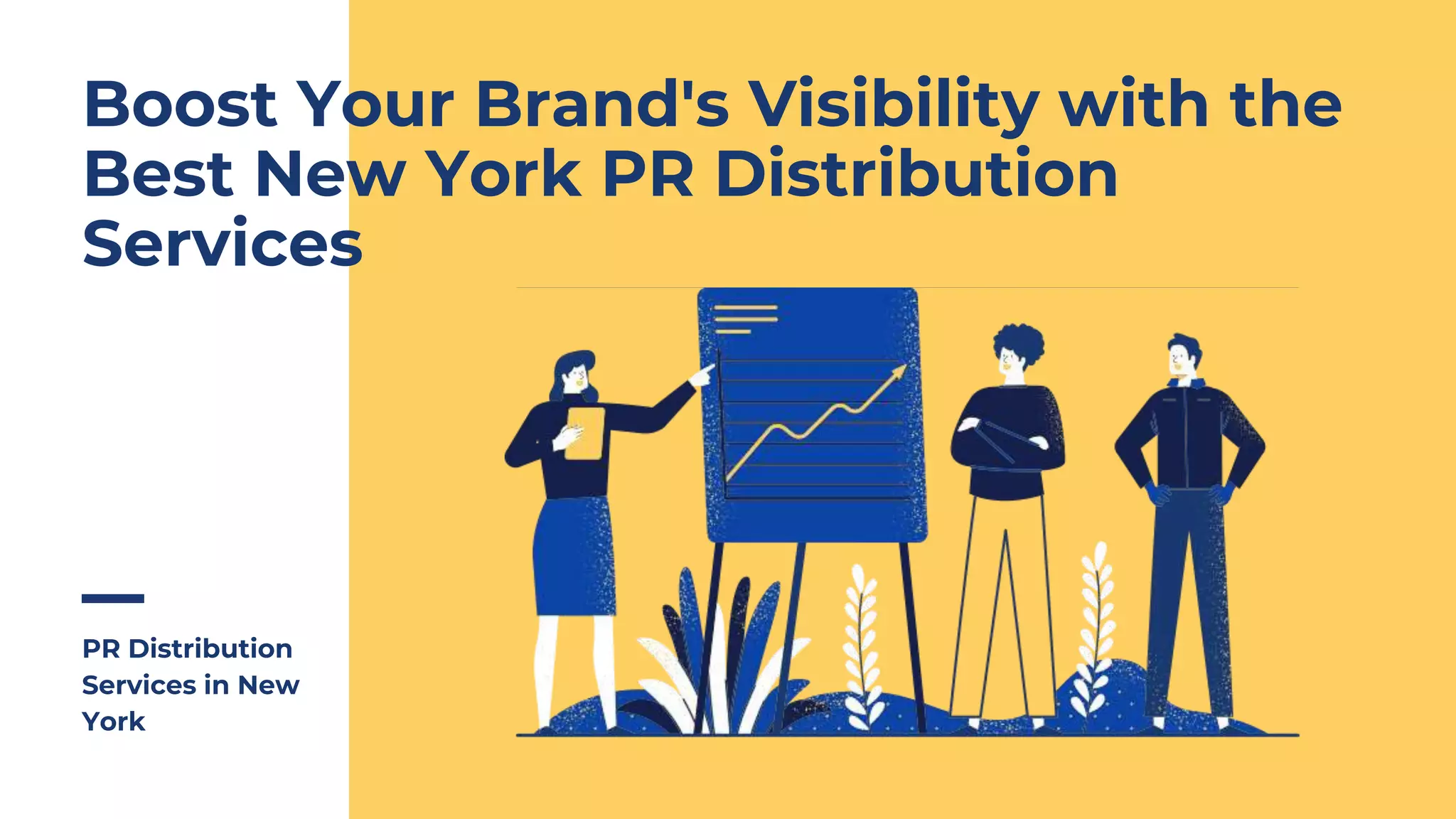 Boost Your Brand's Visibility with the Best New York PR Distribution Services

PR Distribution Services in New York